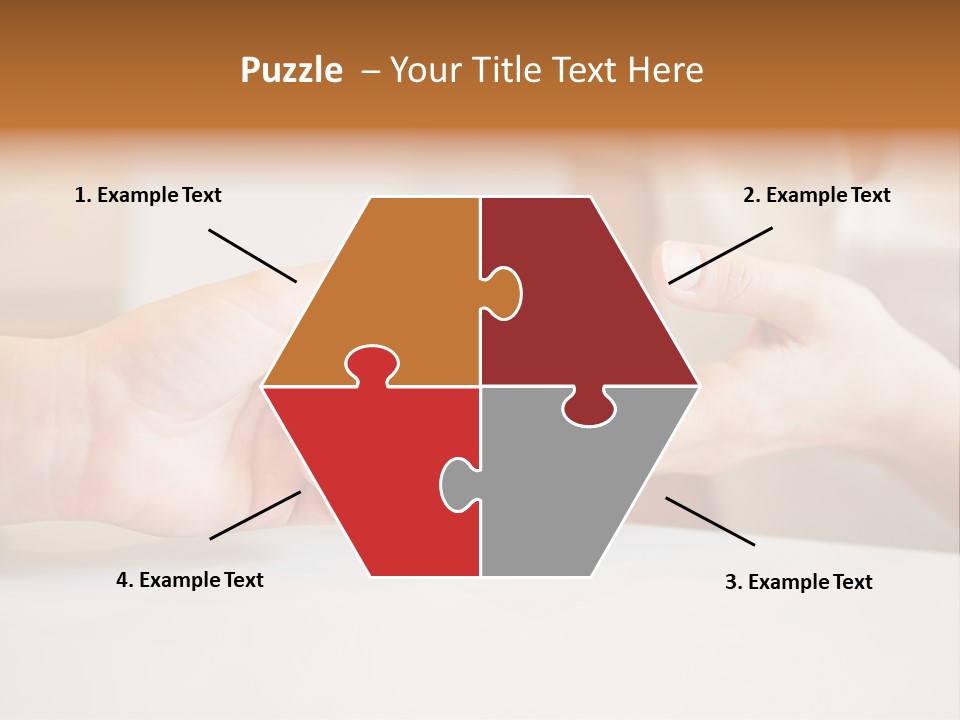 Puzzle – Your Title Text Here

1. Example Text

2. Example Text

4. Example Text

3. Example Text